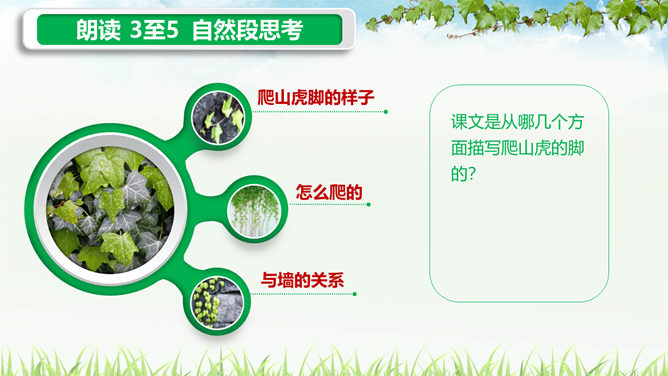 朗读 3至5 自然段思考

爬山虎脚的样子

怎么爬的

与墙的关系

课文是从哪几个方面描写爬山虎的脚的？